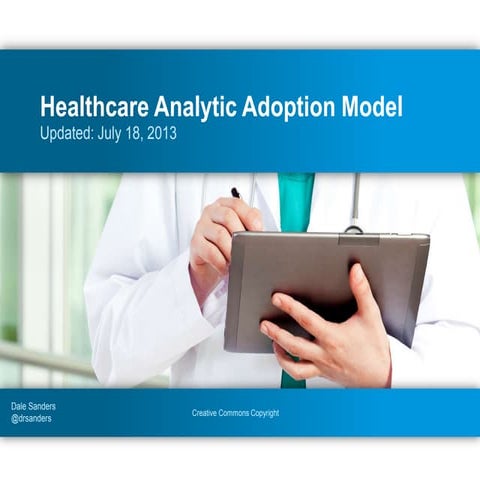 Healthcare Analytic Adoption Model
Updated: July 18, 2013

Dale Sanders
@drsanders

Creative Commons Copyright